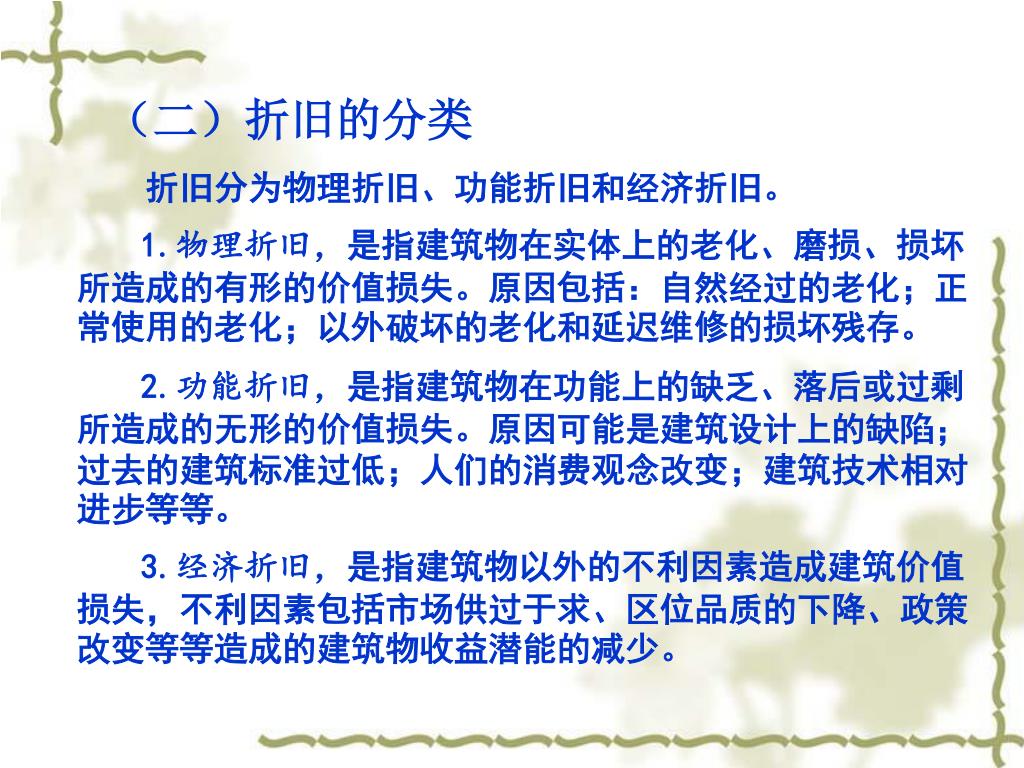 （二）折旧的分类

折旧分为物理折旧、功能折旧和经济折旧。

1.物理折旧，是指建筑物在实体上的老化、磨损、损坏所造成的有形的价值损失。原因包括：自然经过的老化；正常使用的老化；以外破坏的老化和延迟维修的损坏残存。

2.功能折旧，是指建筑物在功能上的缺乏、落后或过剩所造成的无形的价值损失。原因可能是建筑设计上的缺陷；过去的建筑标准过低；人们的消费观念改变；建筑技术相对进步等等。

3.经济折旧，是指建筑物以外的不利因素造成建筑价值损失，不利因素包括市场供过于求、区位品质的下降、政策改变等等造成的建筑物收益潜能的减少。